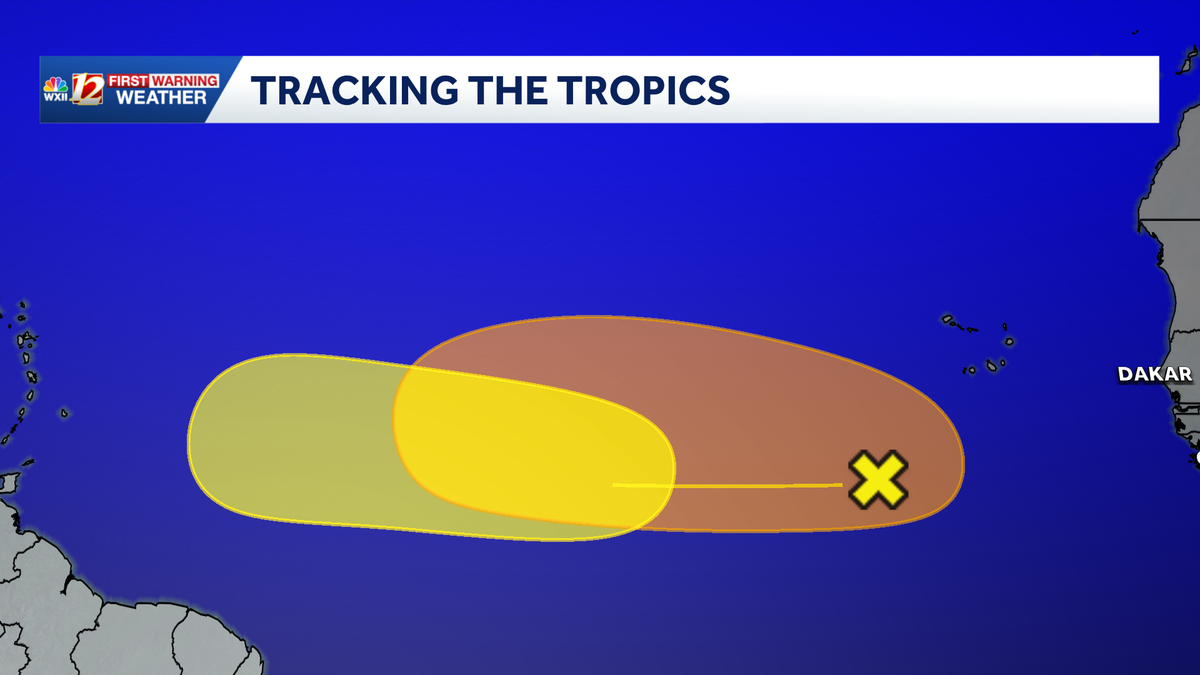 WXII 12 FIRST WARNING WEATHER

TRACKING THE TROPICS

DAKAR